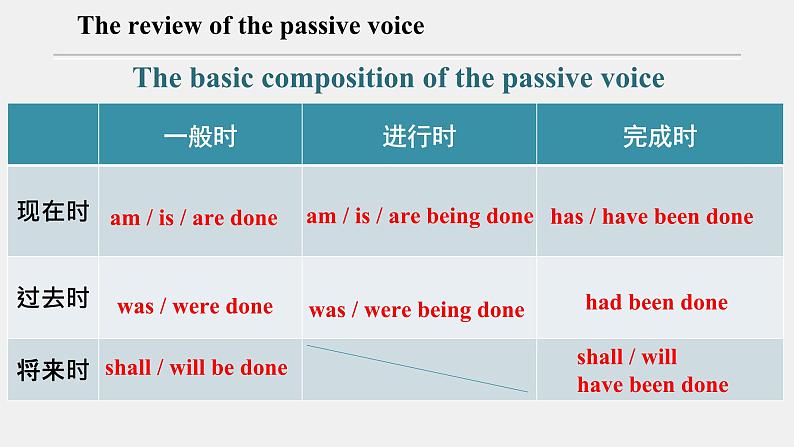 The review of the passive voice

The basic composition of the passive voice

| | 一般时 | 进行时 | 完成时 |
|---|---|---|---|
| 现在时 | am / is / are done | am / is / are being done | has / have been done |
| 过去时 | was / were done | was / were being done | had been done |
| 将来时 | shall / will be done | | shall / will have been done |